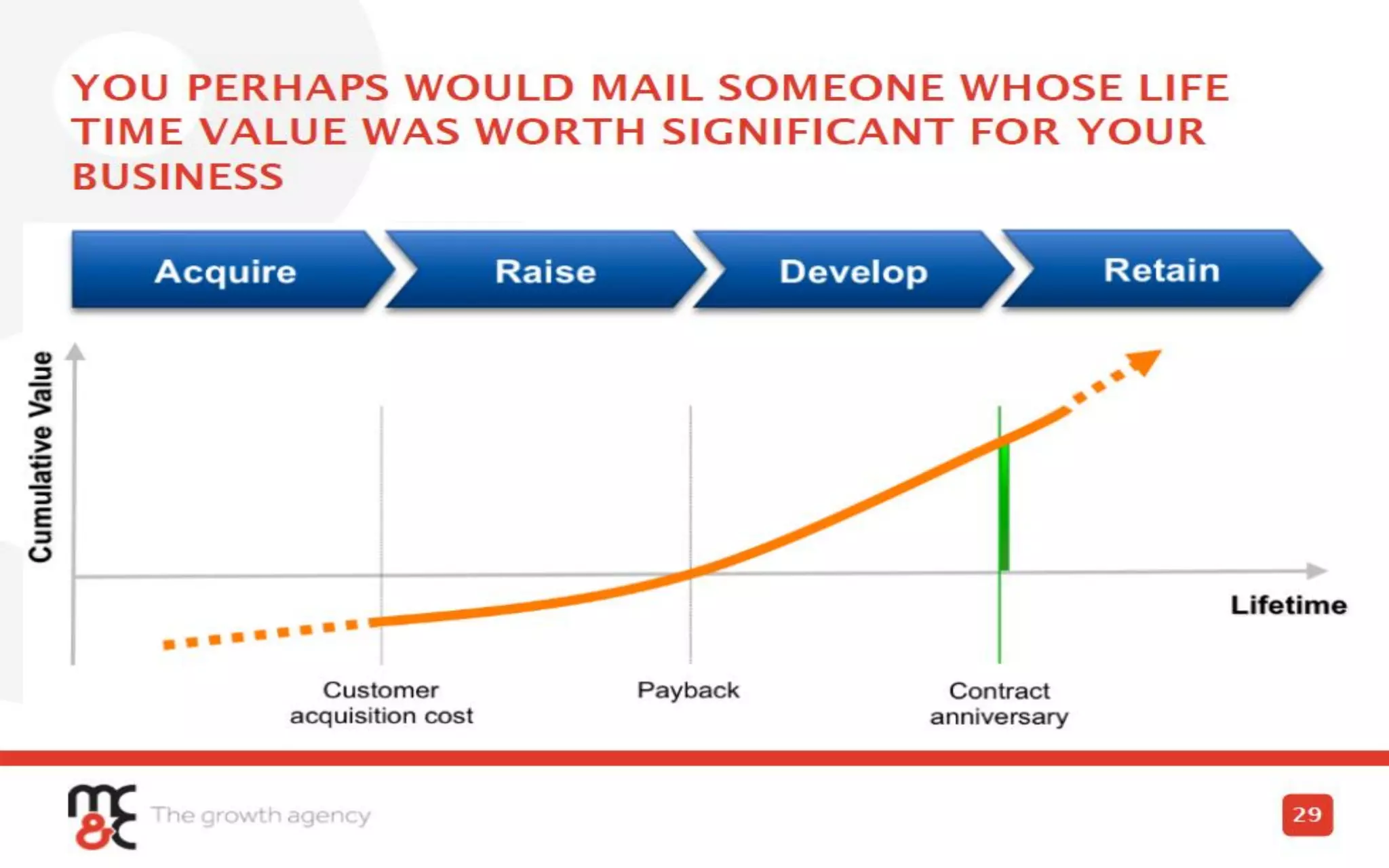 YOU PERHAPS WOULD MAIL SOMEONE WHOSE LIFE TIME VALUE WAS WORTH SIGNIFICANT FOR YOUR BUSINESS

Acquire
Raise
Develop
Retain

Cumulative Value

Lifetime

Customer acquisition cost
Payback
Contract anniversary

mc&c The growth agency

29